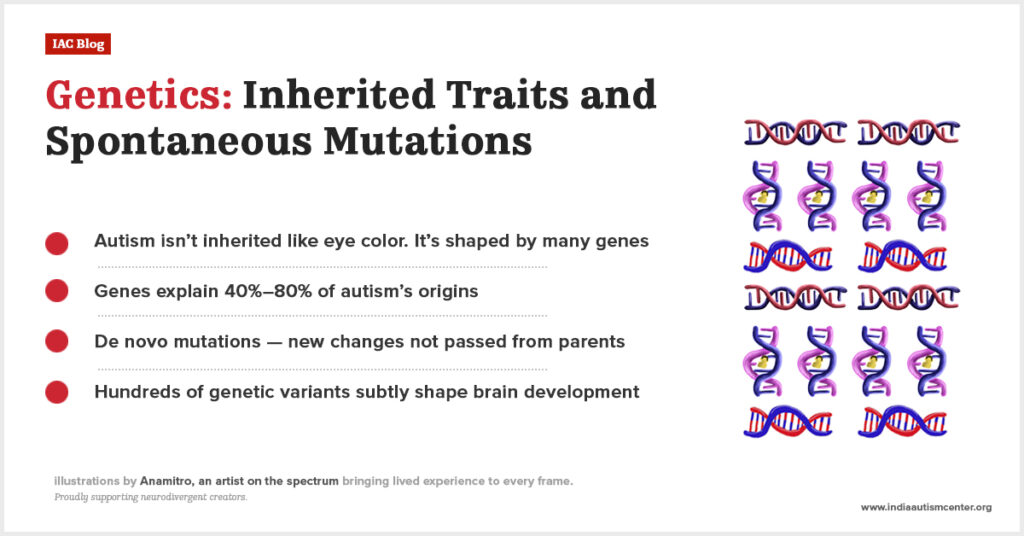 IAC Blog

Genetics: Inherited Traits and Spontaneous Mutations

Autism isn't inherited like eye color. It's shaped by many genes

Genes explain 40%–80% of autism's origins

De novo mutations — new changes not passed from parents

Hundreds of genetic variants subtly shape brain development

illustrations by Anamitro, an artist on the spectrum bringing lived experience to every frame.
Proudly supporting neurodivergent creators.

www.indiaautismcenter.org